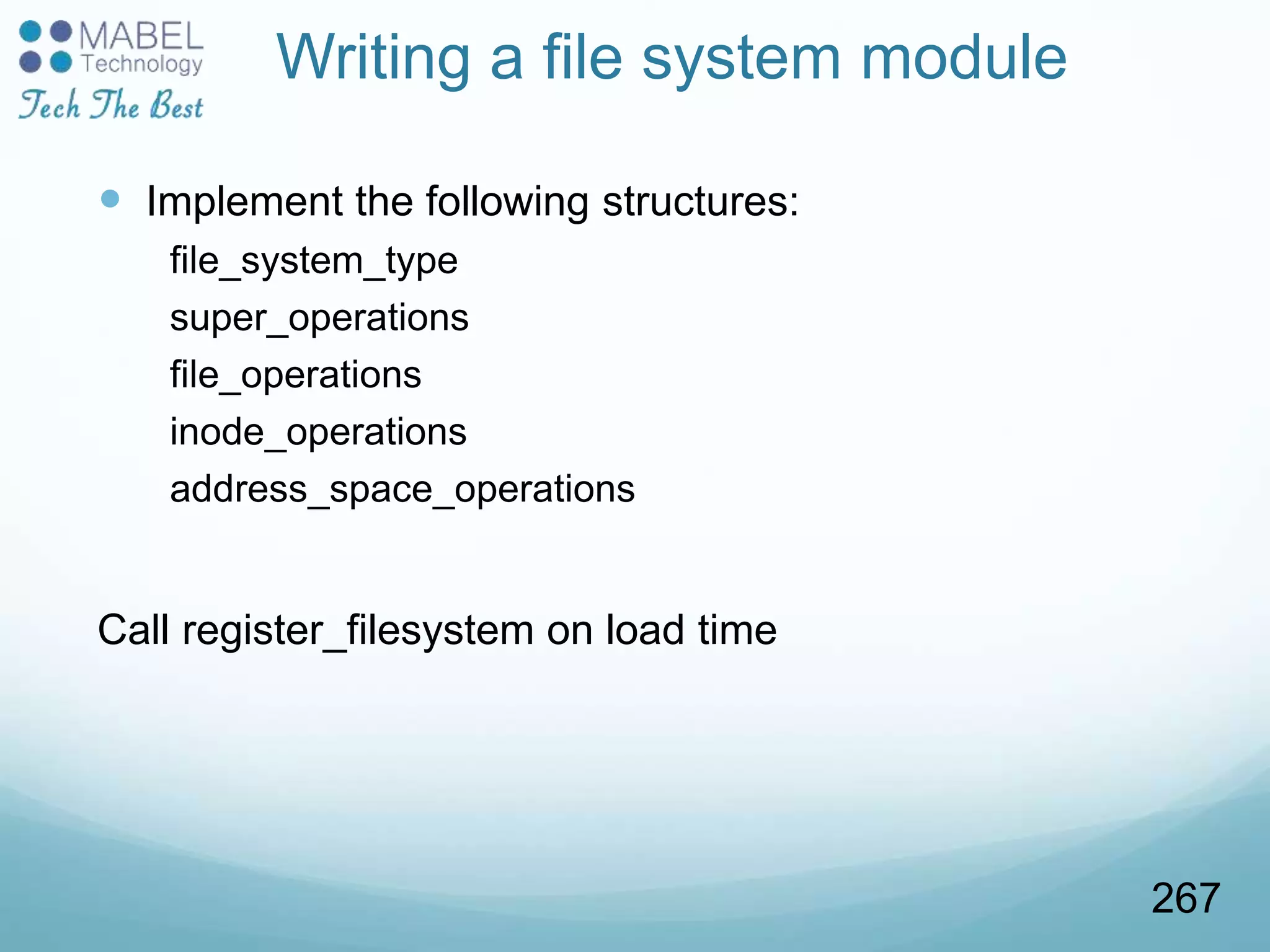 MABEL Technology
Tech The Best

Writing a file system module

Implement the following structures:

file_system_type

super_operations

file_operations

inode_operations

address_space_operations

Call register_filesystem on load time

267